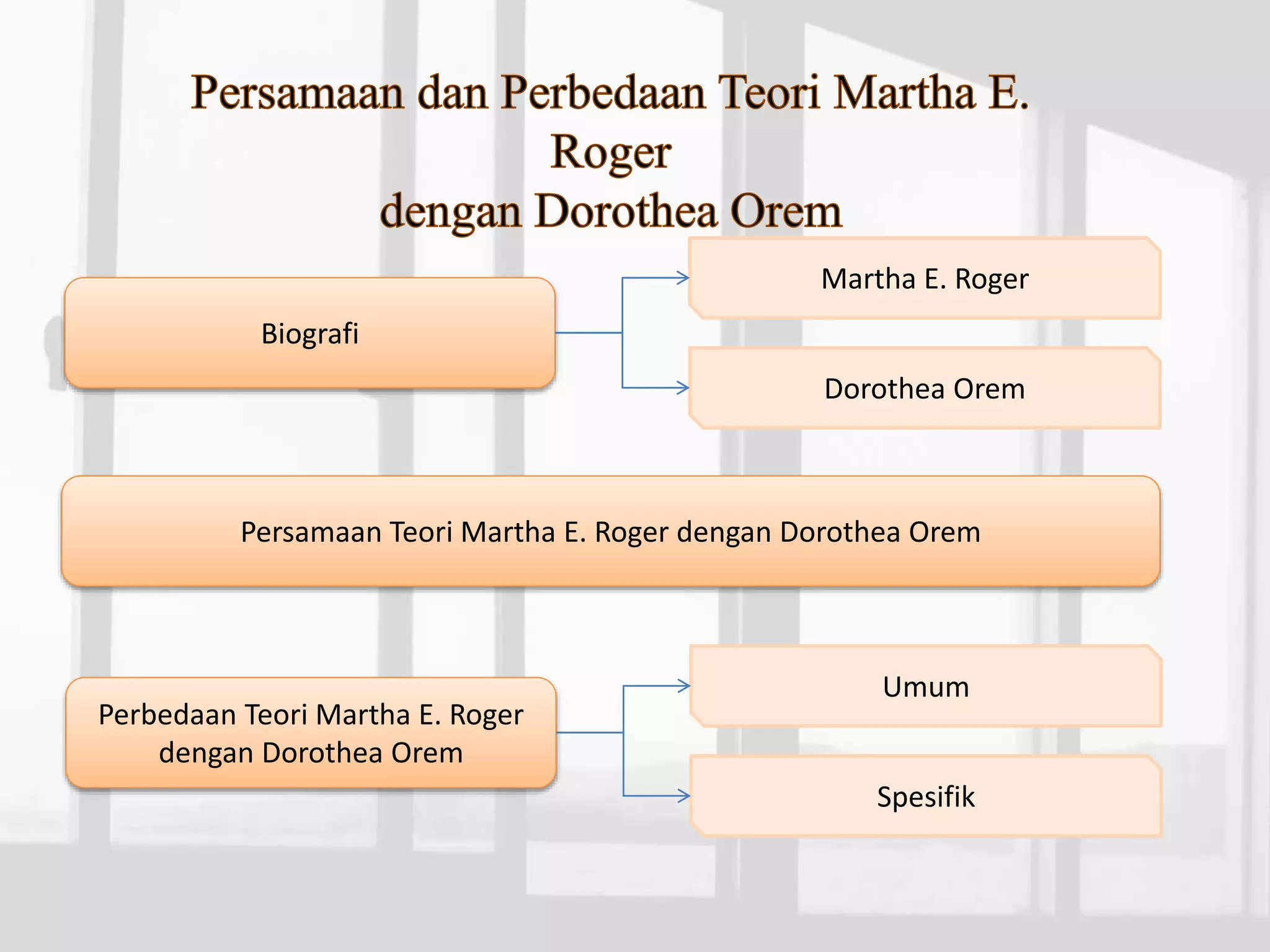 Persamaan dan Perbedaan Teori Martha E. Roger
dengan Dorothea Orem

Biografi

Martha E. Roger

Dorothea Orem

Persamaan Teori Martha E. Roger dengan Dorothea Orem

Perbedaan Teori Martha E. Roger dengan Dorothea Orem

Umum

Spesifik